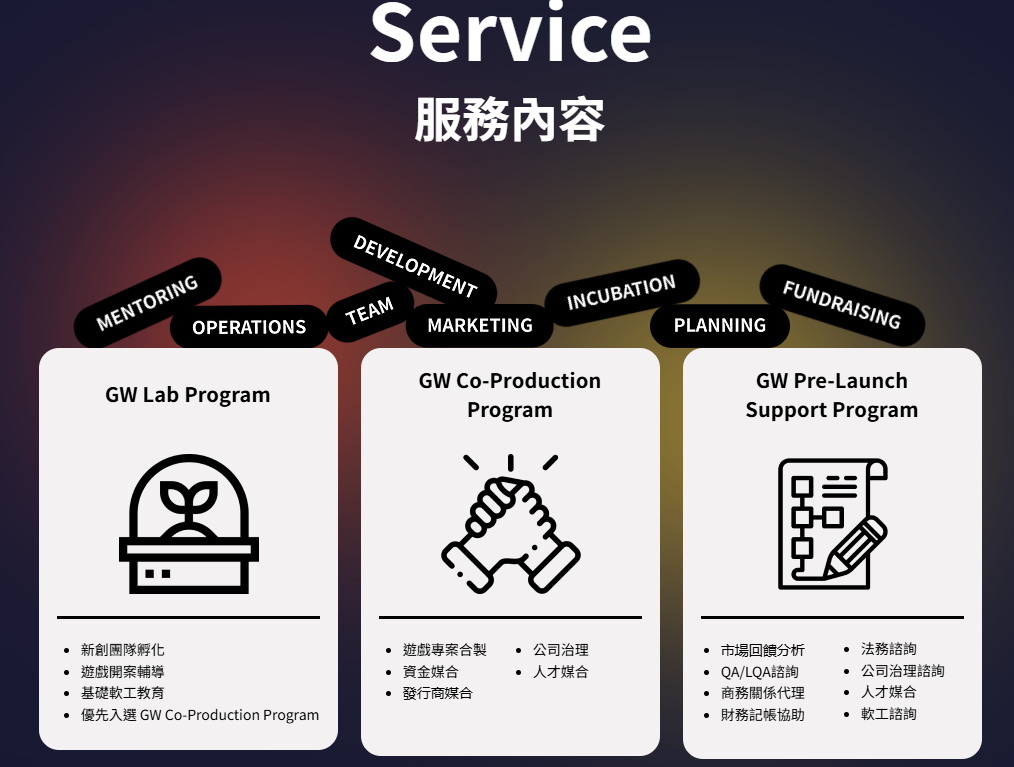 Service
服務內容

MENTORING
OPERATIONS
DEVELOPMENT
TEAM
MARKETING
INCUBATION
PLANNING
FUNDRAISING

GW Lab Program

- 新創團隊孵化
- 遊戲開案輔導
- 基礎軟工教育
- 優先入選 GW Co-Production Program

GW Co-Production Program

- 遊戲專案合製
- 資金媒合
- 發行商媒合
- 公司治理
- 人才媒合

GW Pre-Launch Support Program

- 市場回饋分析
- QA/LQA諮詢
- 商務關係代理
- 財務記帳協助
- 法務諮詢
- 公司治理諮詢
- 人才媒合
- 軟工諮詢